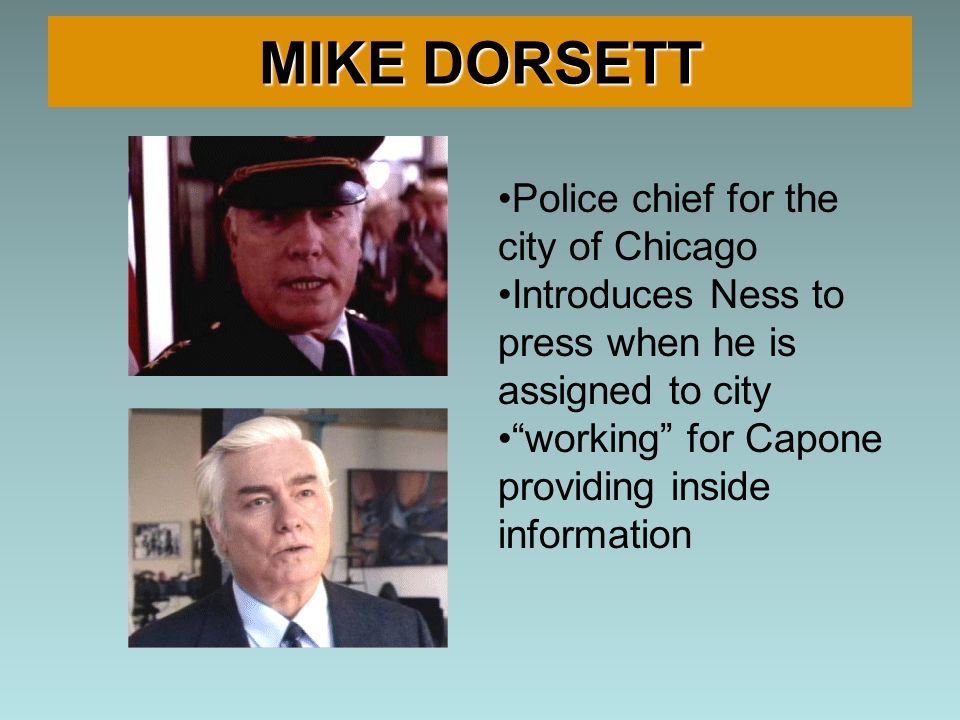 MIKE DORSETT

•Police chief for the city of Chicago
•Introduces Ness to press when he is assigned to city
•“working” for Capone providing inside information